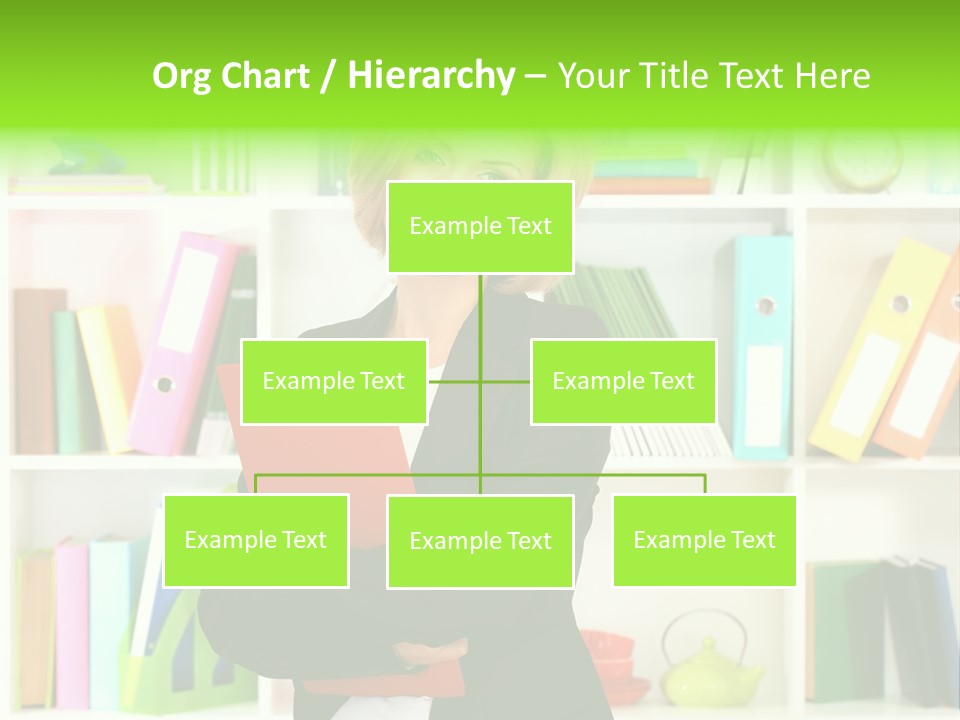 Org Chart / Hierarchy – Your Title Text Here

Example Text

Example Text

Example Text

Example Text

Example Text

Example Text